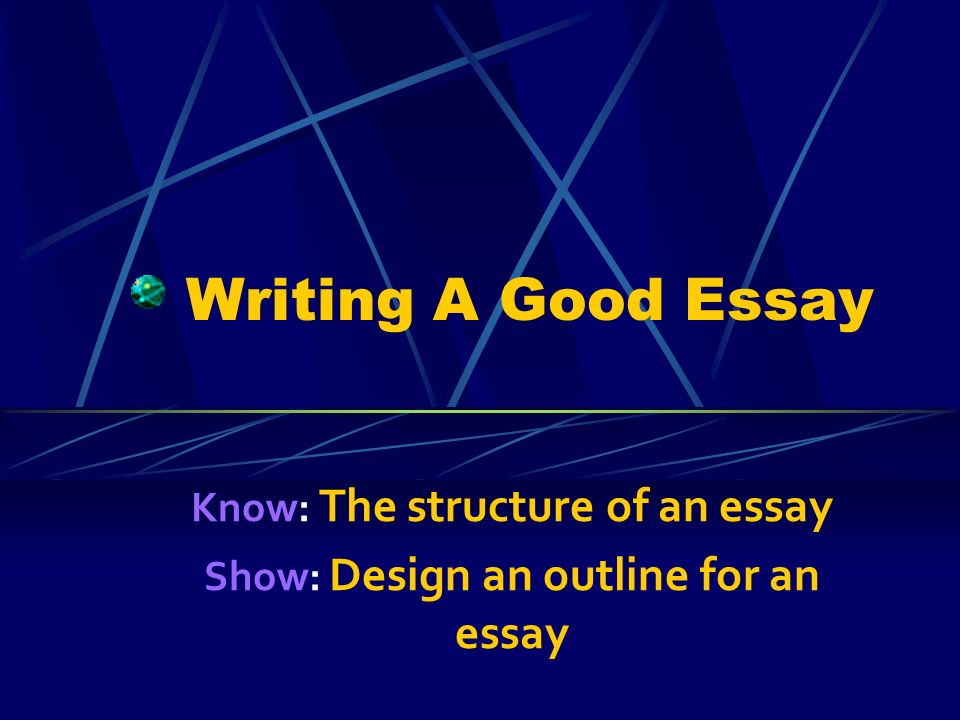 Writing A Good Essay

Know: The structure of an essay
Show: Design an outline for an essay